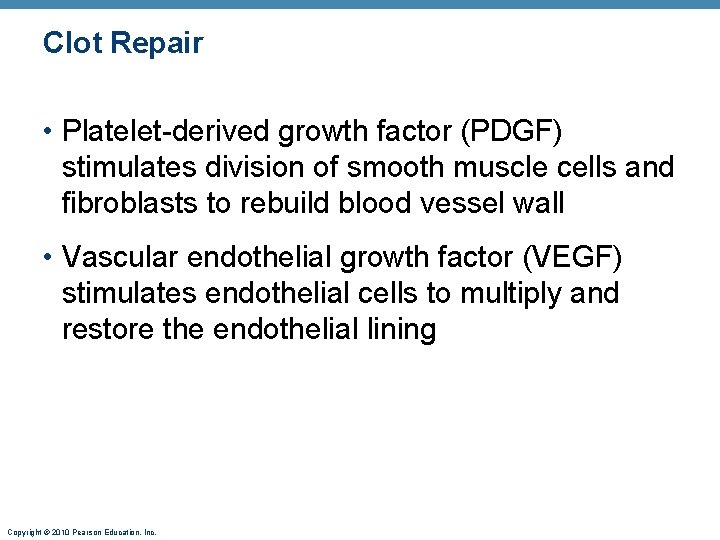 Clot Repair

• Platelet-derived growth factor (PDGF) stimulates division of smooth muscle cells and fibroblasts to rebuild blood vessel wall

• Vascular endothelial growth factor (VEGF) stimulates endothelial cells to multiply and restore the endothelial lining

Copyright © 2010 Pearson Education, Inc.